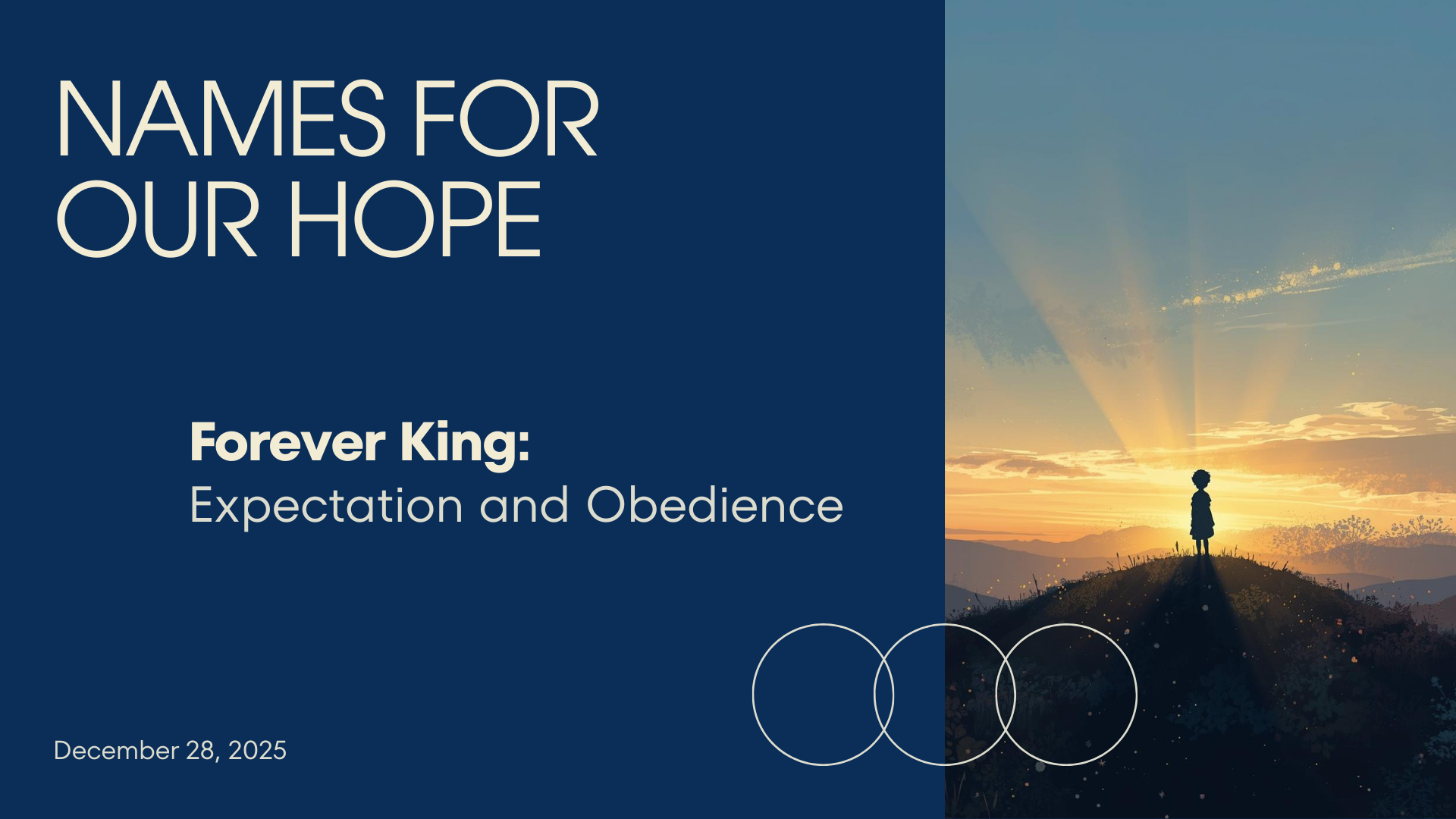 NAMES FOR OUR HOPE

Forever King:
Expectation and Obedience

December 28, 2025